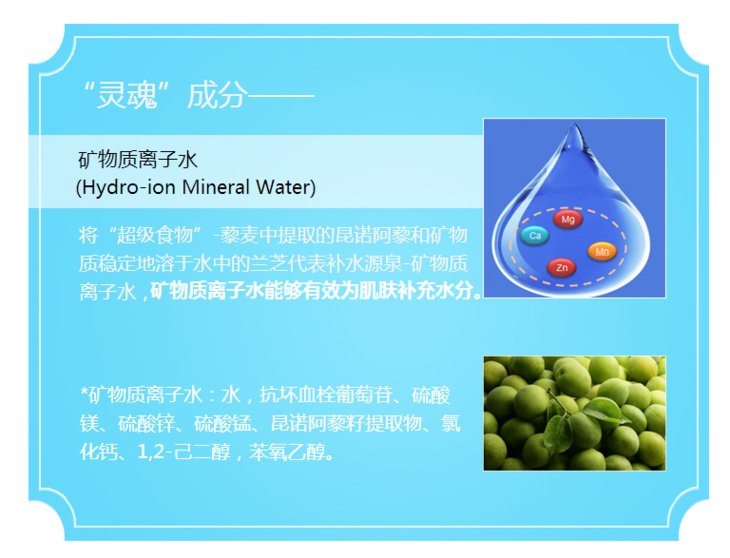 “灵魂”成分——

矿物质离子水
(Hydro-ion Mineral Water)

将“超级食物”-藜麦中提取的昆诺阿藜和矿物质稳定地溶于水中的兰芝代表补水源泉-矿物质离子水，矿物质离子水能够有效为肌肤补充水分。

Mg
Ca
Mn
Zn

*矿物质离子水：水，抗坏血栓葡萄苷、硫酸镁、硫酸锌、硫酸锰、昆诺阿藜籽提取物、氯化钙、1,2-己二醇，苯氧乙醇。